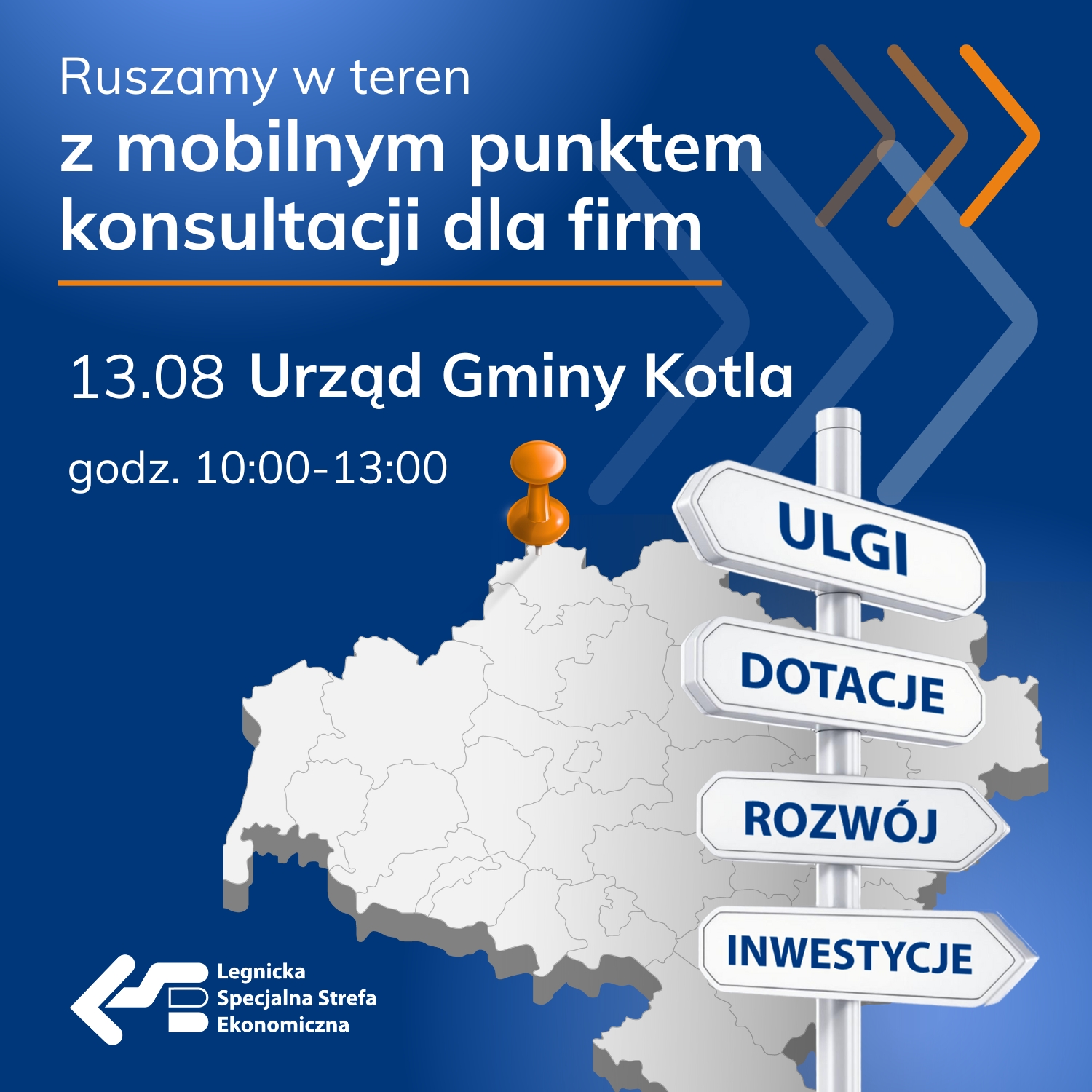 Ruszamy w teren
z mobilnym punktem konsultacji dla firm

13.08 Urząd Gminy Kotla

godz. 10:00-13:00

ULGI

DOTACJE

ROZWÓJ

INWESTYCJE

Legnicka Specjalna Strefa Ekonomiczna